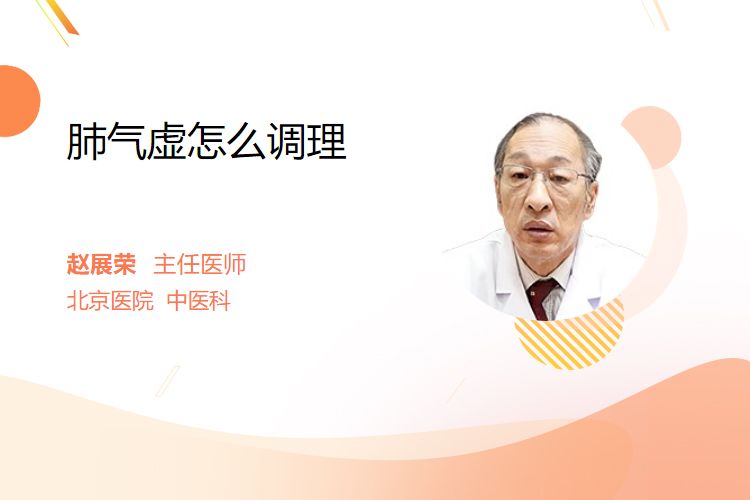 肺气虚怎么调理

赵展荣 主任医师
北京医院 中医科